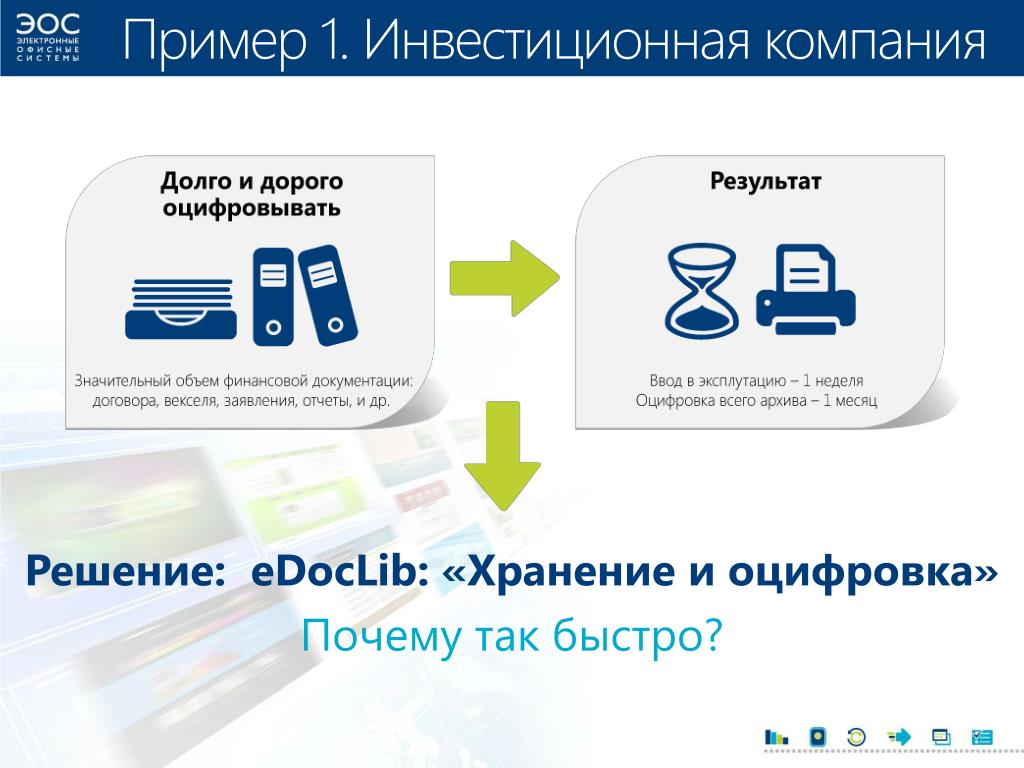 ЭОС
ЭЛЕКТРОННЫЕ ОФИСНЫЕ СИСТЕМЫ

Пример 1. Инвестиционная компания

Долго и дорого оцифровывать

Значительный объем финансовой документации: договора, векселя, заявления, отчеты, и др.

Результат

Ввод в эксплутацию – 1 неделя
Оцифровка всего архива – 1 месяц

Решение: eDocLib: «Хранение и оцифровка»

Почему так быстро?